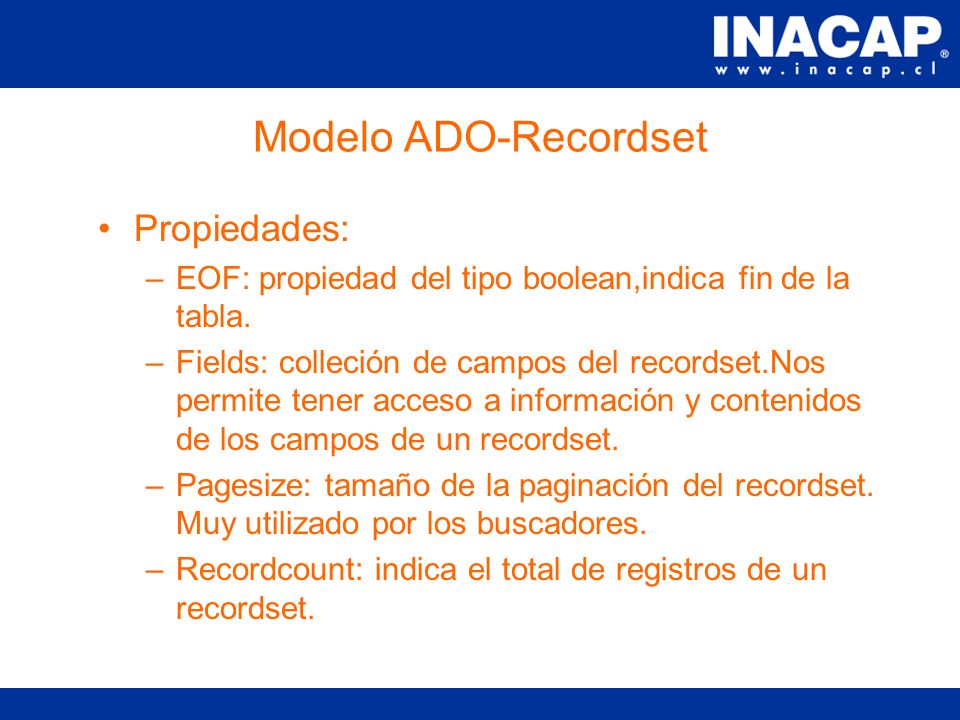 INACAP®
www.inacap.cl

Modelo ADO-Recordset

• Propiedades:
– EOF: propiedad del tipo boolean,indica fin de la tabla.
– Fields: colleción de campos del recordset.Nos permite tener acceso a información y contenidos de los campos de un recordset.
– Pagesize: tamaño de la paginación del recordset. Muy utilizado por los buscadores.
– Recordcount: indica el total de registros de un recordset.